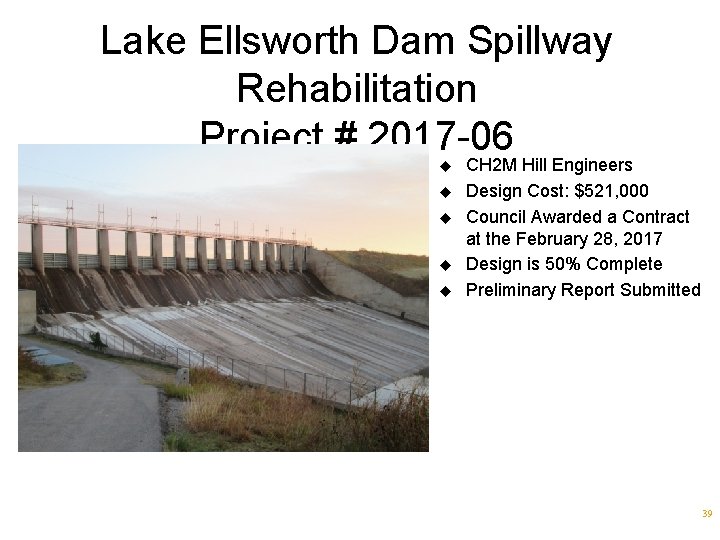 Lake Ellsworth Dam Spillway Rehabilitation
Project # 2017-06

◆ CH2M Hill Engineers
◆ Design Cost: $521,000
◆ Council Awarded a Contract at the February 28, 2017
◆ Design is 50% Complete
◆ Preliminary Report Submitted

39